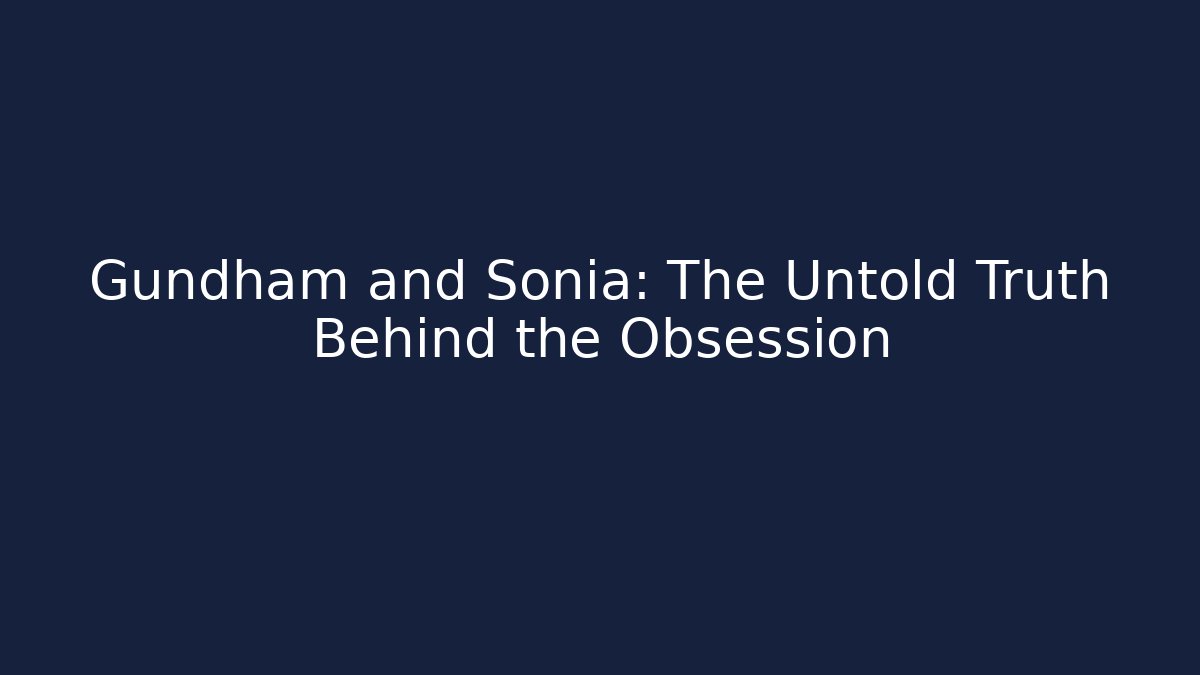 Gundham and Sonia: The Untold Truth Behind the Obsession